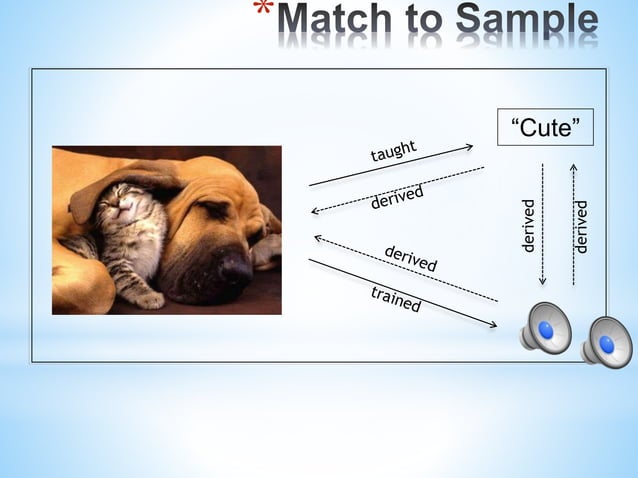 *Match to Sample

"Cute"

taught

derived

derived

trained

derived

derived